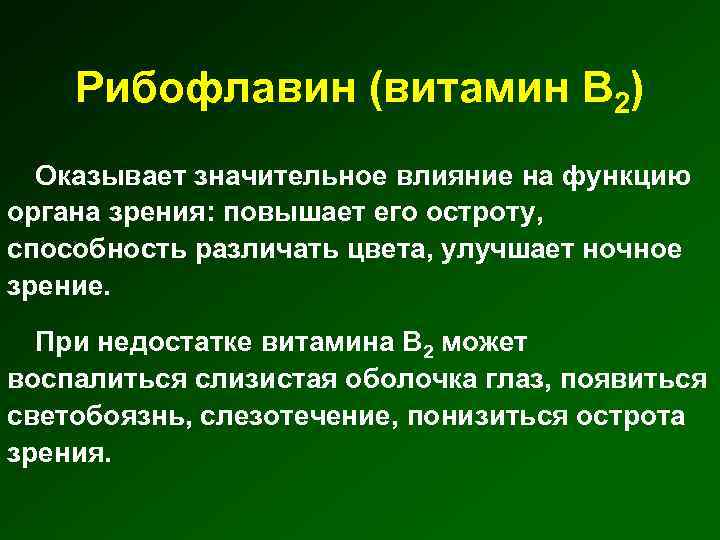 Рибофлавин (витамин $B_2$)

Оказывает значительное влияние на функцию органа зрения: повышает его остроту, способность различать цвета, улучшает ночное зрение.

При недостатке витамина $B_2$ может воспалиться слизистая оболочка глаз, появиться светобоязнь, слезотечение, понизиться острота зрения.